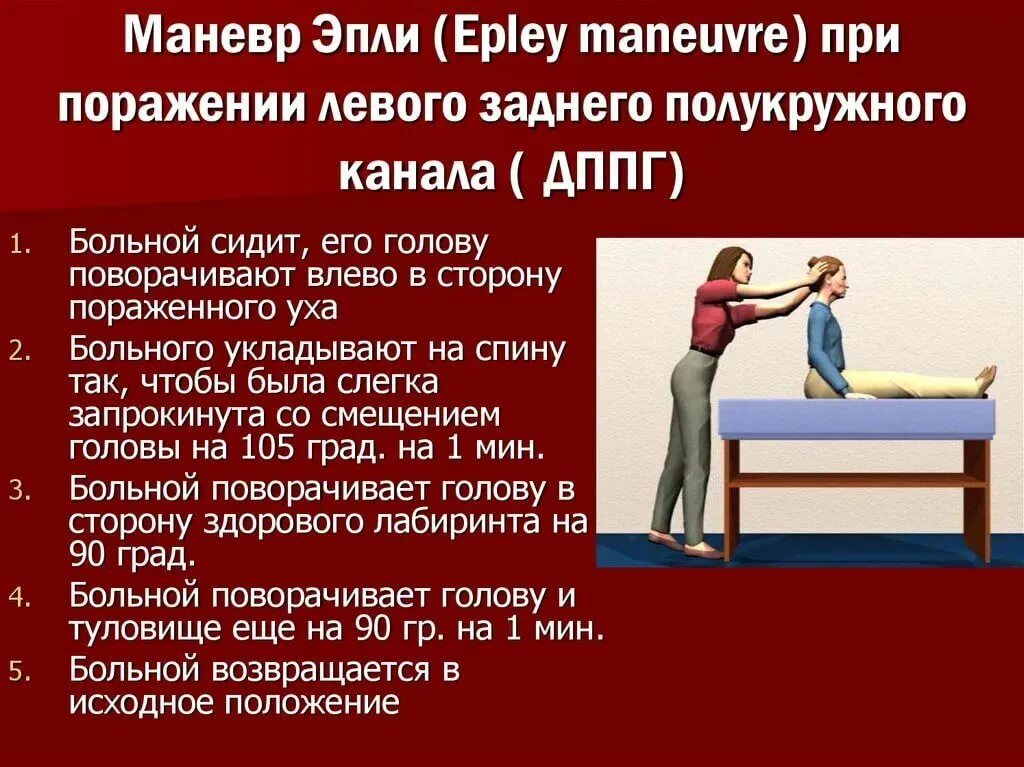 Маневр Эпли (Epley maneuvre) при поражении левого заднего полукружного канала ( ДППГ)

1. Больной сидит, его голову поворачивают влево в сторону пораженного уха
2. Больного укладывают на спину так, чтобы была слегка запрокинута со смещением головы на 105 град. на 1 мин.
3. Больной поворачивает голову в сторону здорового лабиринта на 90 град.
4. Больной поворачивает голову и туловище еще на 90 гр. на 1 мин.
5. Больной возвращается в исходное положение